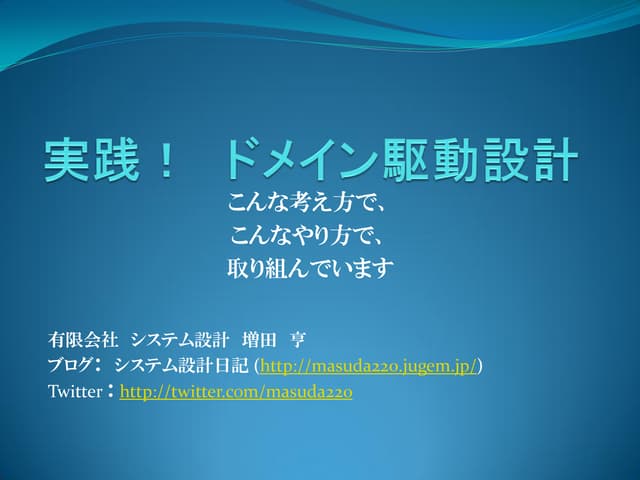 実践！ ドメイン駆動設計

こんな考え方で、
こんなやり方で、
取り組んでいます

有限会社 システム設計 増田 亨
ブログ： システム設計日記 (http://masuda220.jugem.jp/)
Twitter：http://twitter.com/masuda220